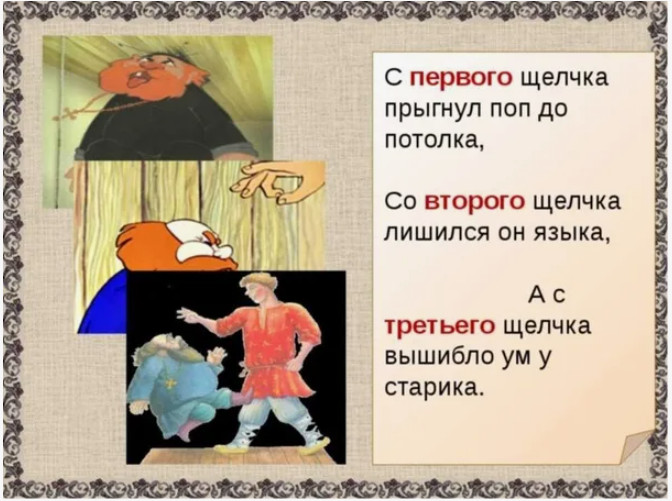 С первого щелчка прыгнул поп до потолка,

Со второго щелчка лишился он языка,

А с третьего щелчка вышибло ум у старика.